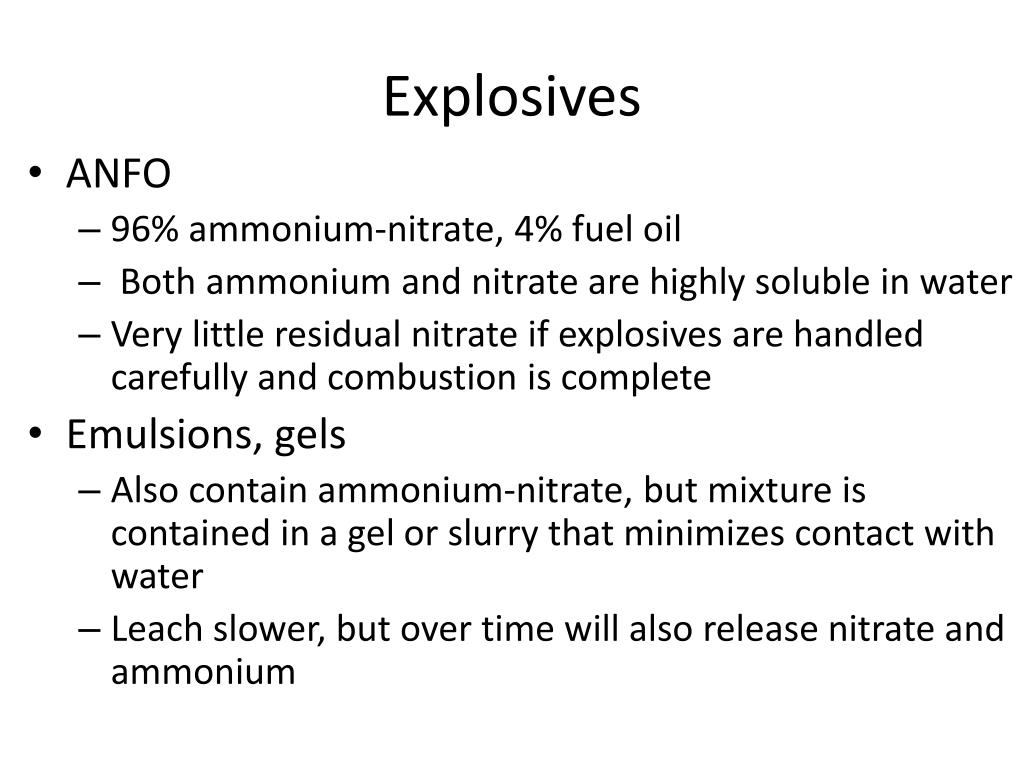 Explosives

• ANFO
– 96% ammonium-nitrate, 4% fuel oil
– Both ammonium and nitrate are highly soluble in water
– Very little residual nitrate if explosives are handled carefully and combustion is complete

• Emulsions, gels
– Also contain ammonium-nitrate, but mixture is contained in a gel or slurry that minimizes contact with water
– Leach slower, but over time will also release nitrate and ammonium